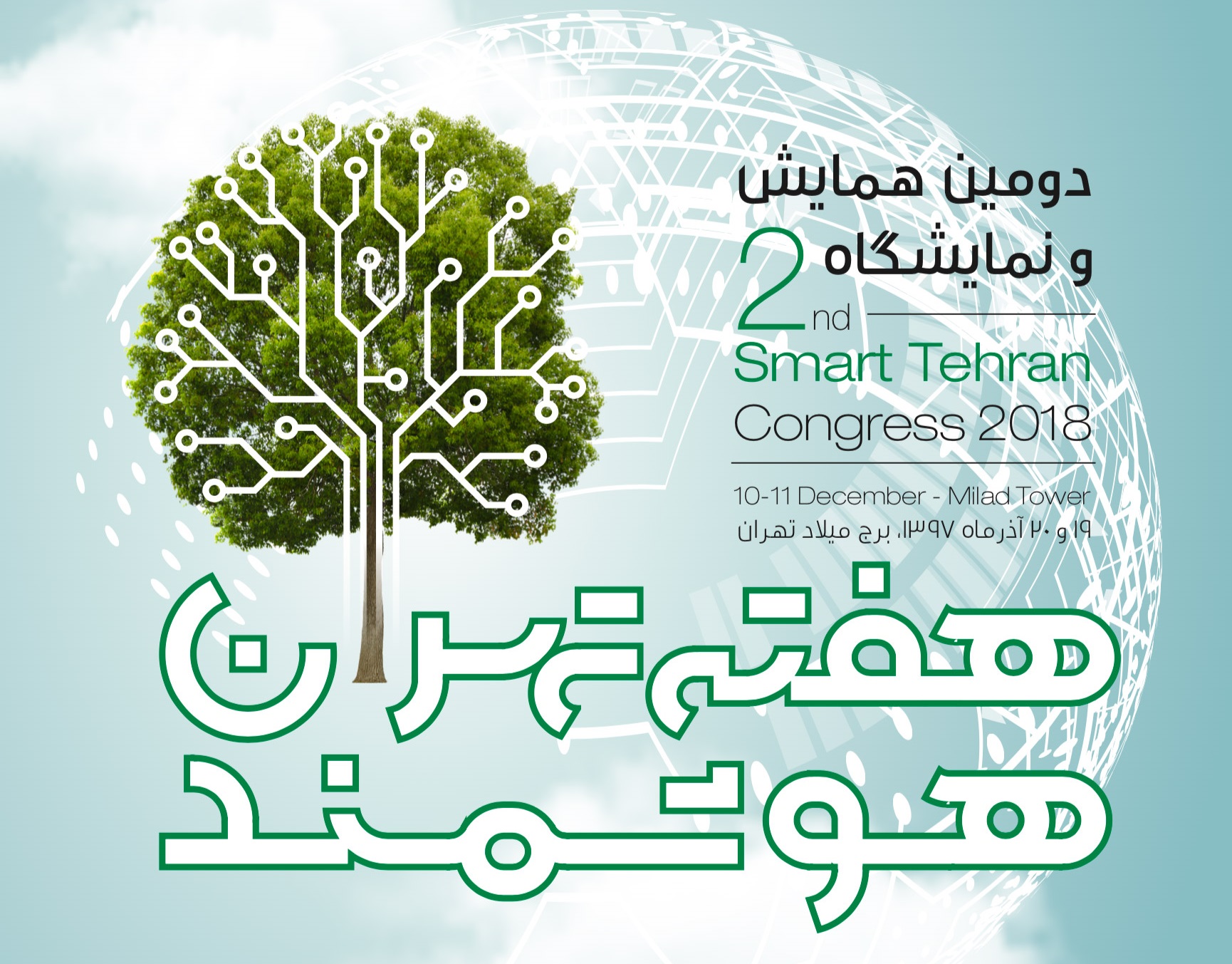 دومین همایش و نمایشگاه

2nd Smart Tehran Congress 2018

10-11 December - Milad Tower

۱۹ و ۲۰ آذرماه ۱۳۹۷، برج میلاد تهران

هفته تهران هوشمند